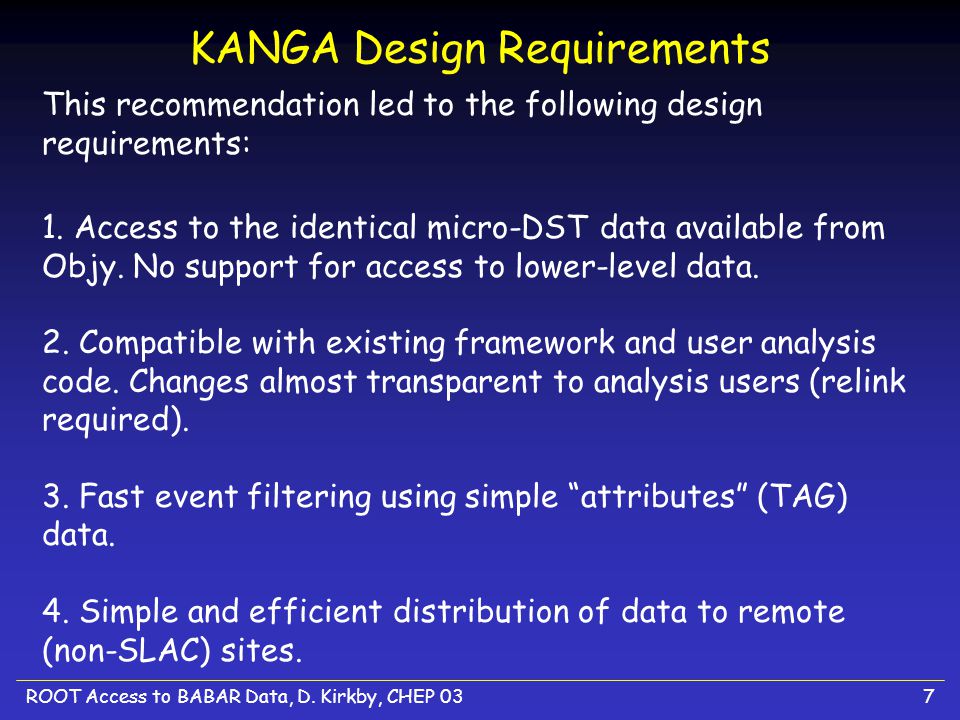 KANGA Design Requirements

This recommendation led to the following design requirements:

1. Access to the identical micro-DST data available from Objy. No support for access to lower-level data.

2. Compatible with existing framework and user analysis code. Changes almost transparent to analysis users (relink required).

3. Fast event filtering using simple “attributes” (TAG) data.

4. Simple and efficient distribution of data to remote (non-SLAC) sites.

ROOT Access to BABAR Data, D. Kirkby, CHEP 03

7